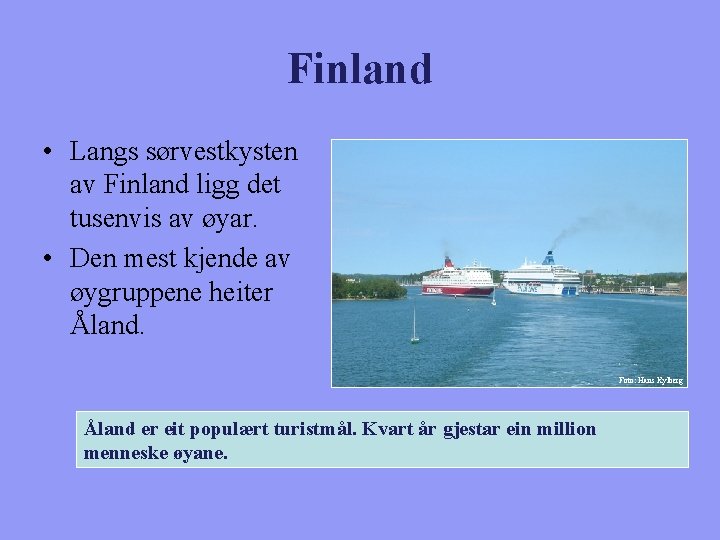 Finland

• Langs sørvestkysten av Finland ligg det tusenvis av øyar.
• Den mest kjende av øygruppene heiter Åland.

Foto: Hans Kylberg

Åland er eit populært turistmål. Kvart år gjestar ein million menneske øyane.